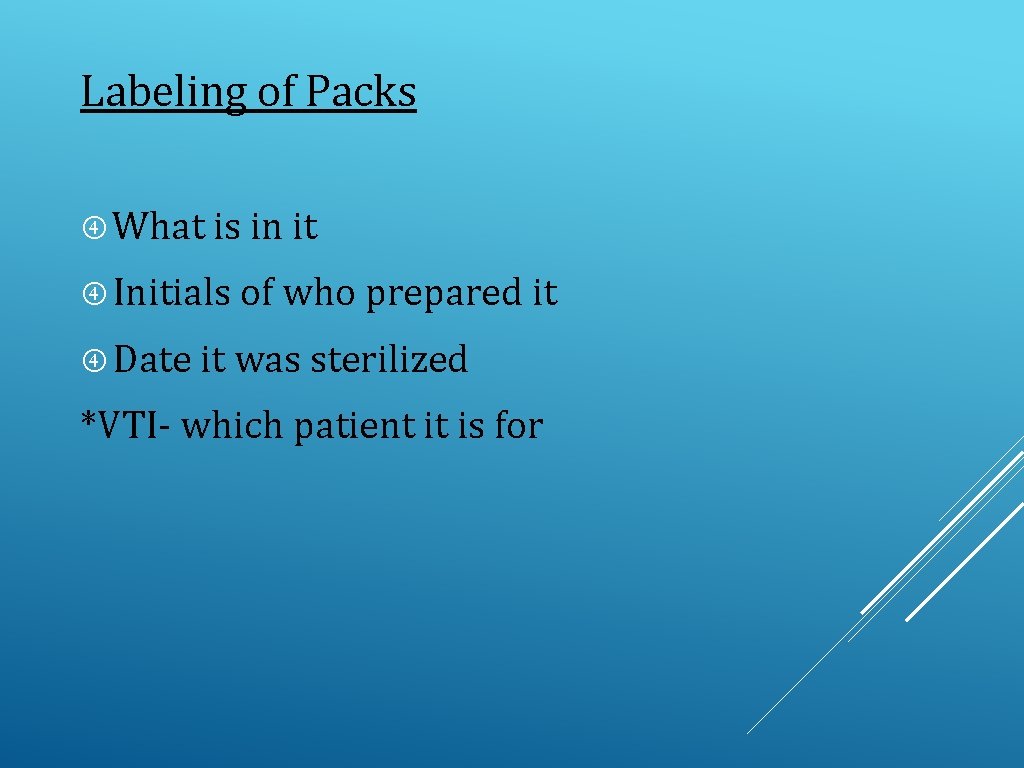 Labeling of Packs

What is in it

Initials of who prepared it

Date it was sterilized

*VTI- which patient it is for